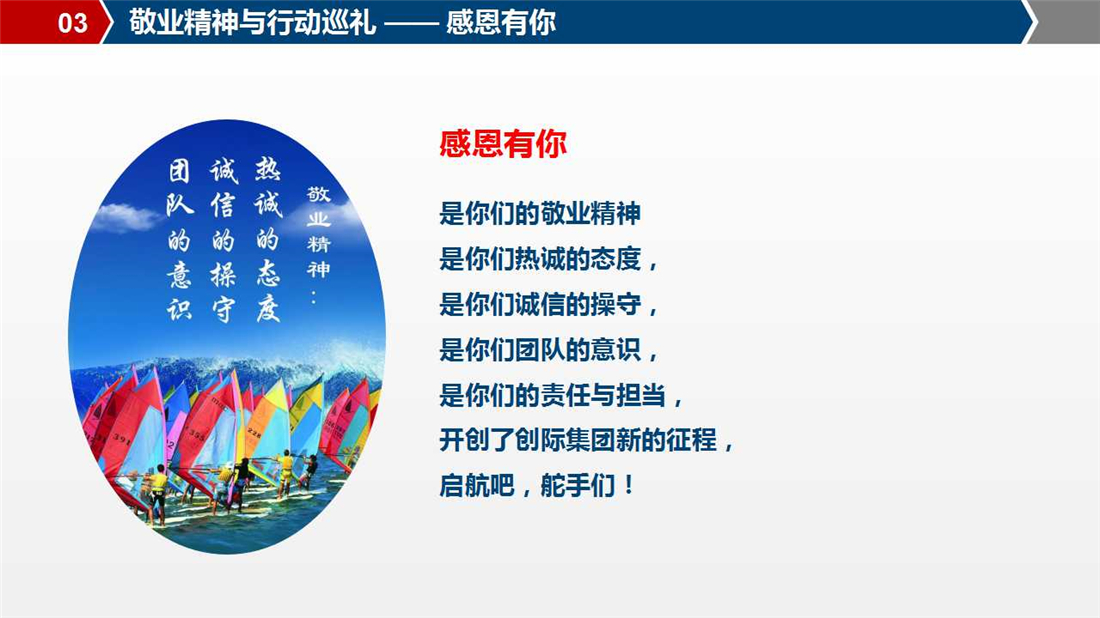 03 敬业精神与行动巡礼 —— 感恩有你

敬业精神：

热诚的态度
诚信的操守
团队的意识

感恩有你

是你们的敬业精神
是你们热诚的态度，
是你们诚信的操守，
是你们团队的意识，
是你们的责任与担当，
开创了创际集团新的征程，
启航吧，舵手们！